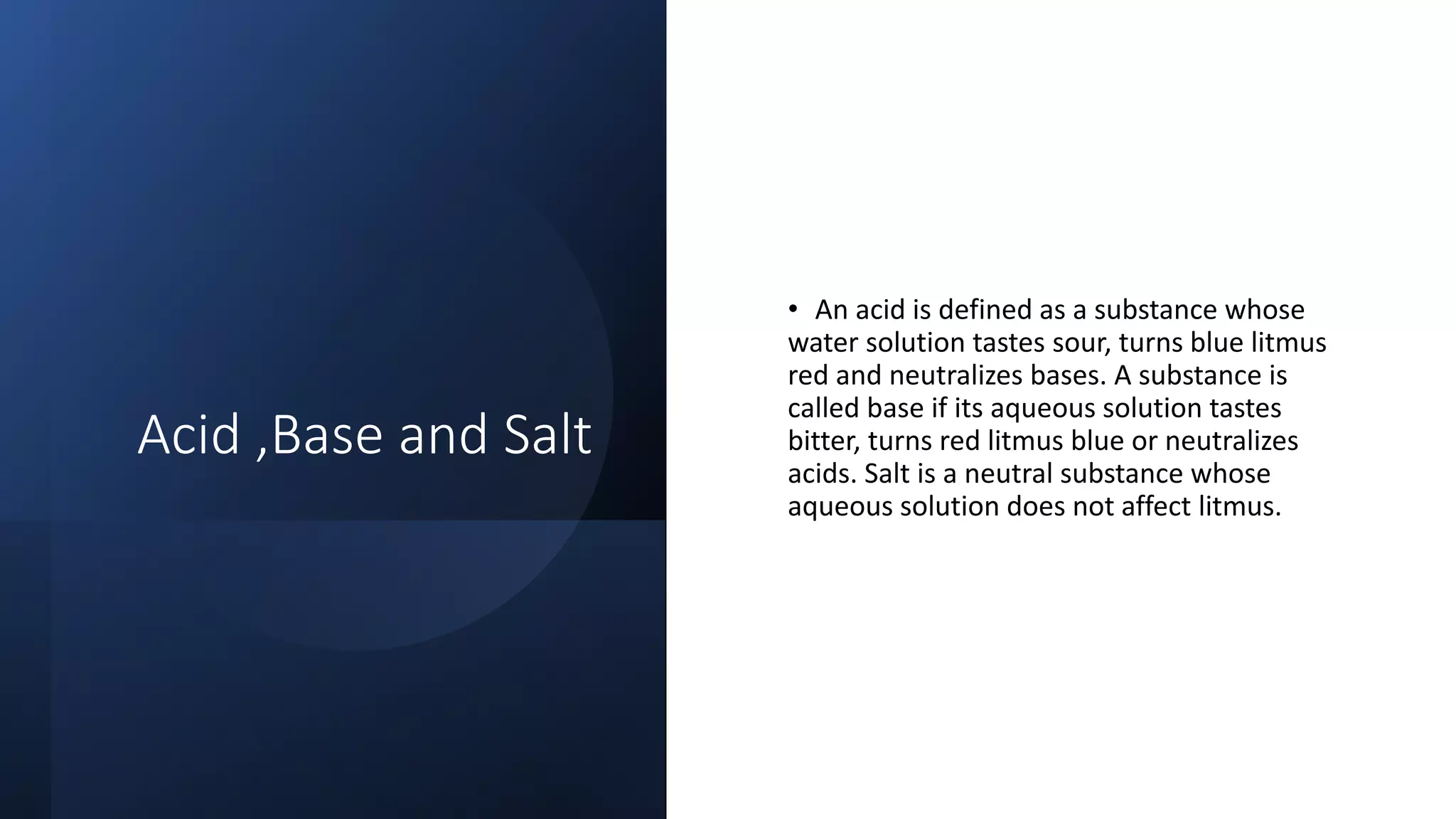 Acid ,Base and Salt

• An acid is defined as a substance whose water solution tastes sour, turns blue litmus red and neutralizes bases. A substance is called base if its aqueous solution tastes bitter, turns red litmus blue or neutralizes acids. Salt is a neutral substance whose aqueous solution does not affect litmus.